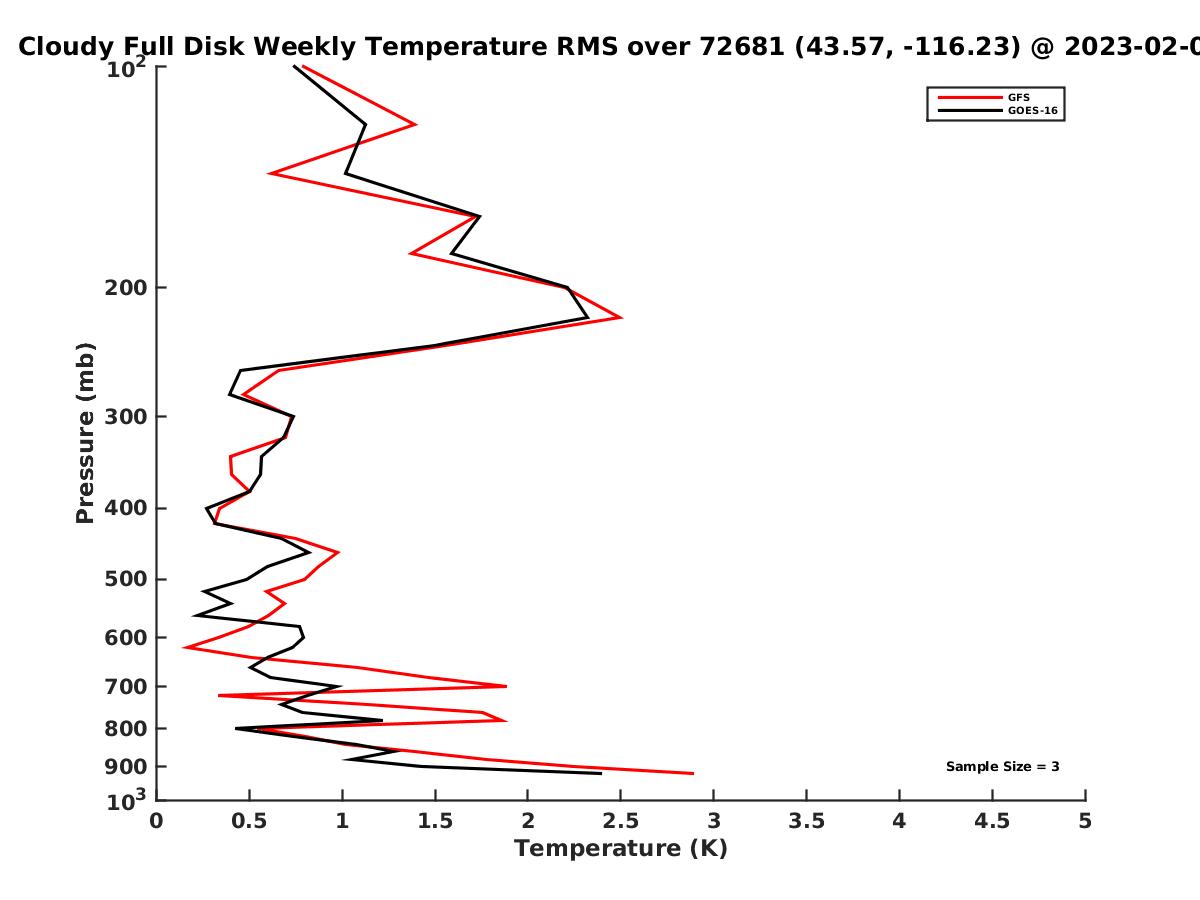 Cloudy Full Disk Weekly Temperature RMS over 72681 (43.57, -116.23) @ 2023-02-0

GFS
GOES-16

$10^2$
200
300
400
500
600
700
800
900
$10^3$

Pressure (mb)

Sample Size = 3

0 0.5 1 1.5 2 2.5 3 3.5 4 4.5 5

Temperature (K)